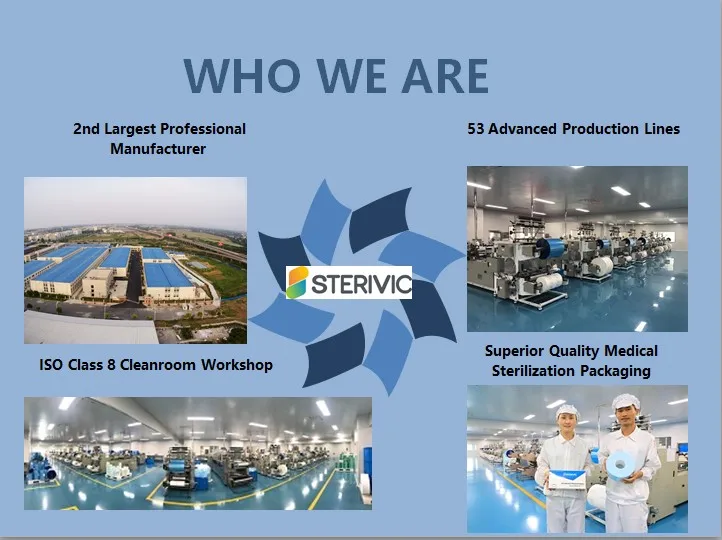 WHO WE ARE

2nd Largest Professional Manufacturer

53 Advanced Production Lines

STERIVIC

ISO Class 8 Cleanroom Workshop

Superior Quality Medical Sterilization Packaging